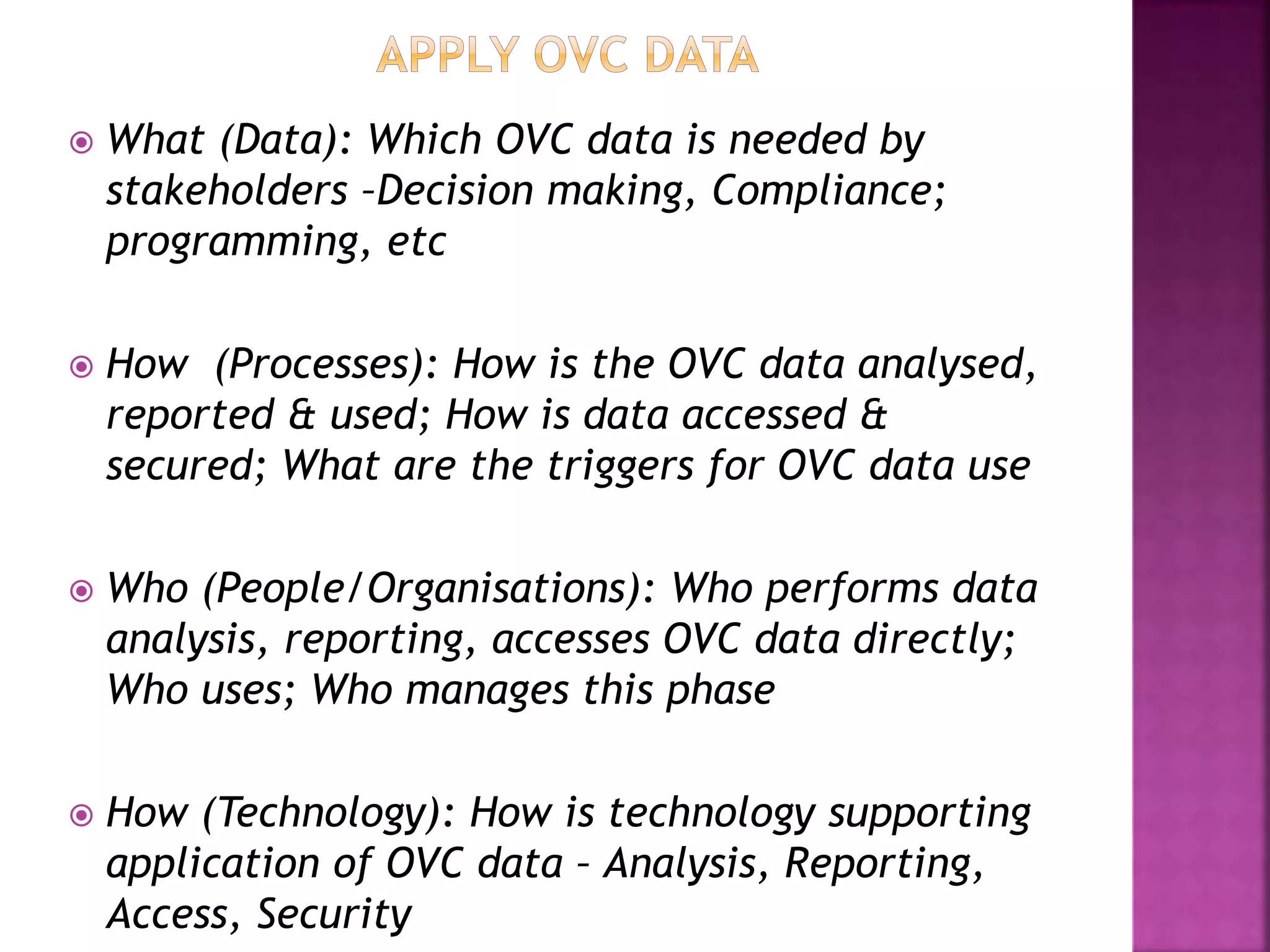 APPLY OVC DATA

What (Data): Which OVC data is needed by stakeholders –Decision making, Compliance; programming, etc

How (Processes): How is the OVC data analysed, reported & used; How is data accessed & secured; What are the triggers for OVC data use

Who (People/Organisations): Who performs data analysis, reporting, accesses OVC data directly; Who uses; Who manages this phase

How (Technology): How is technology supporting application of OVC data – Analysis, Reporting, Access, Security